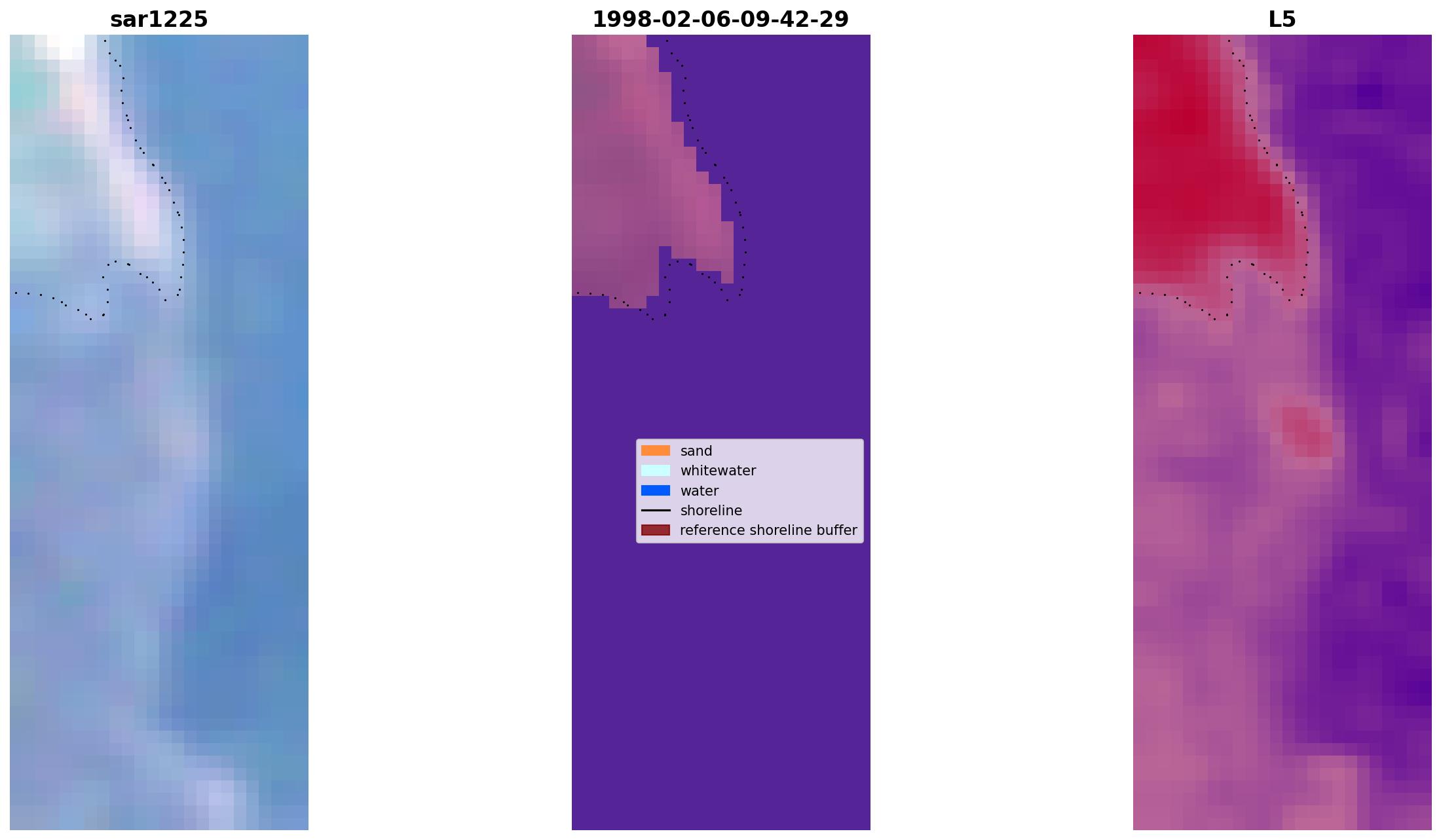 sar1225

1998-02-06-09-42-29

L5

sand
whitewater
water
shoreline
reference shoreline buffer